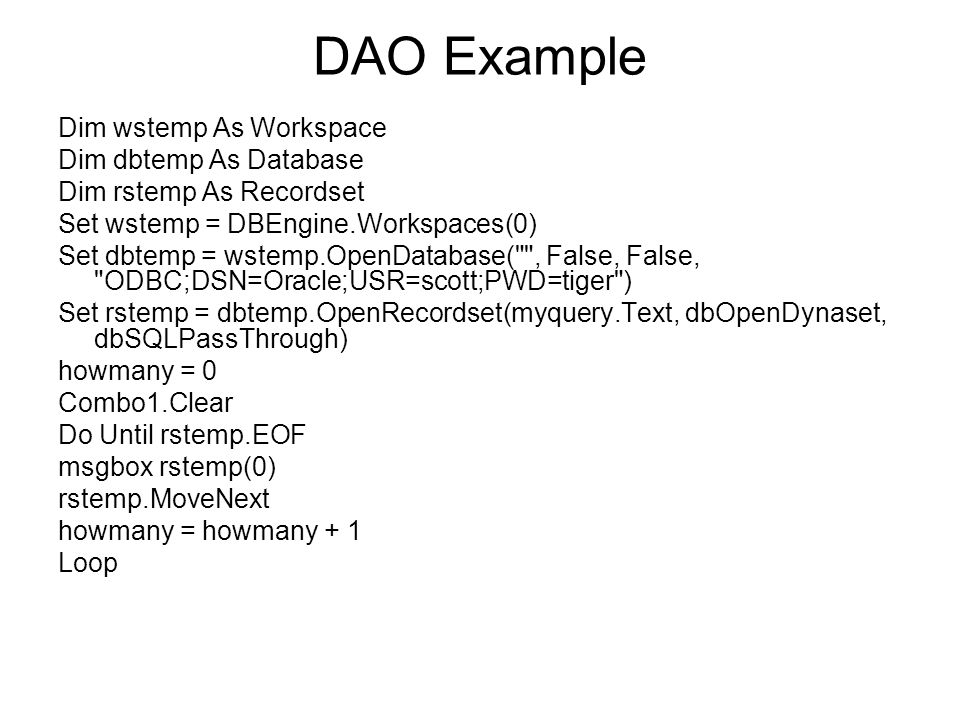 DAO Example

Dim wstemp As Workspace
Dim dbtemp As Database
Dim rstemp As Recordset
Set wstemp = DBEngine.Workspaces(0)
Set dbtemp = wstemp.OpenDatabase("", False, False, "ODBC;DSN=Oracle;USR=scott;PWD=tiger")
Set rstemp = dbtemp.OpenRecordset(myquery.Text, dbOpenDynaset, dbSQLPassThrough)
howmany = 0
Combo1.Clear
Do Until rstemp.EOF
msgbox rstemp(0)
rstemp.MoveNext
howmany = howmany + 1
Loop